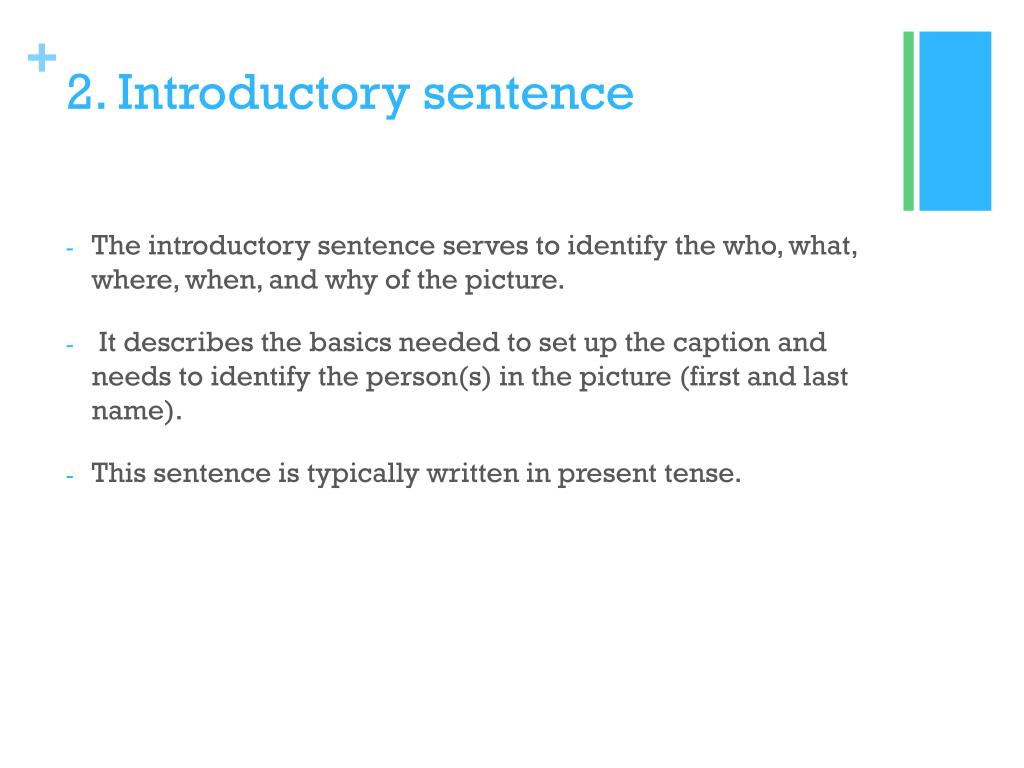 +
2. Introductory sentence

- The introductory sentence serves to identify the who, what, where, when, and why of the picture.

- It describes the basics needed to set up the caption and needs to identify the person(s) in the picture (first and last name).

- This sentence is typically written in present tense.